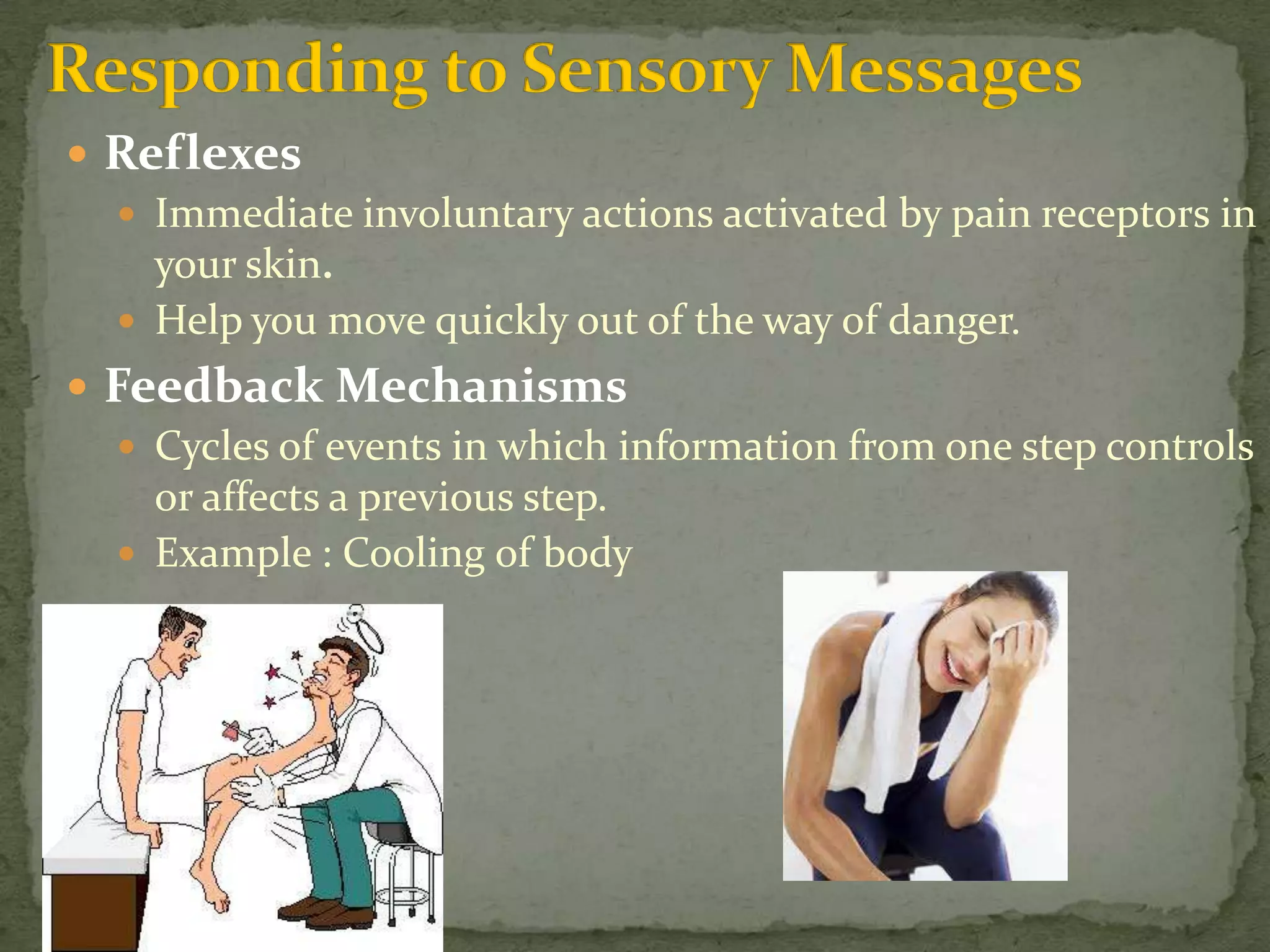 Responding to Sensory Messages

- Reflexes
  - Immediate involuntary actions activated by pain receptors in your skin.
  - Help you move quickly out of the way of danger.
- Feedback Mechanisms
  - Cycles of events in which information from one step controls or affects a previous step.
  - Example : Cooling of body